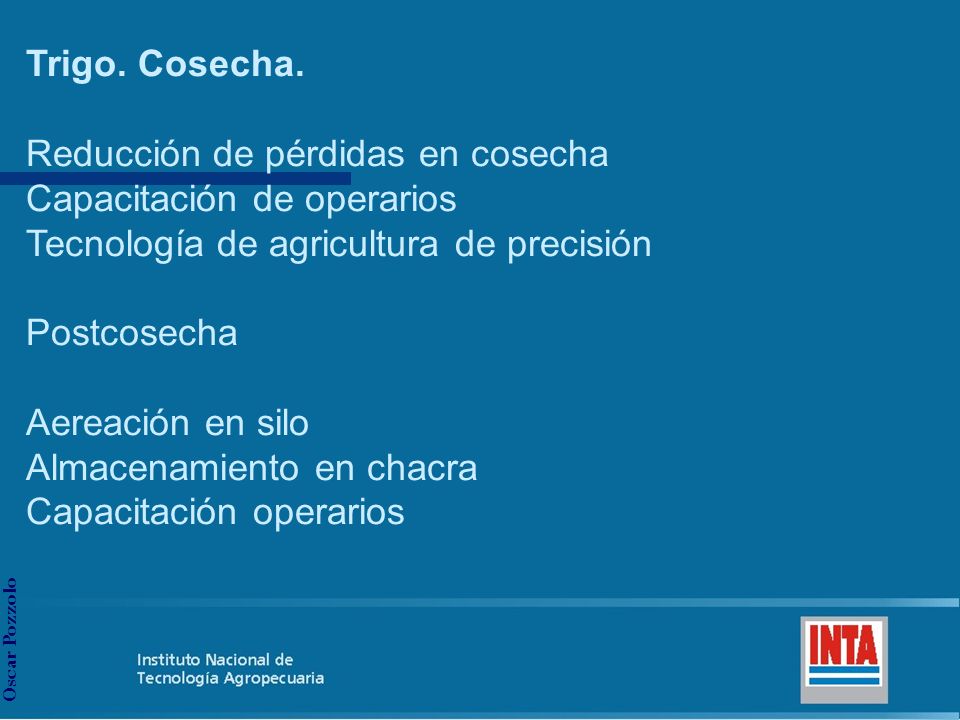 Trigo. Cosecha.

Reducción de pérdidas en cosecha
Capacitación de operarios
Tecnología de agricultura de precisión

Postcosecha

Aereación en silo
Almacenamiento en chacra
Capacitación operarios

Oscar Pozzolo

Instituto Nacional de
Tecnología Agropecuaria

INTA